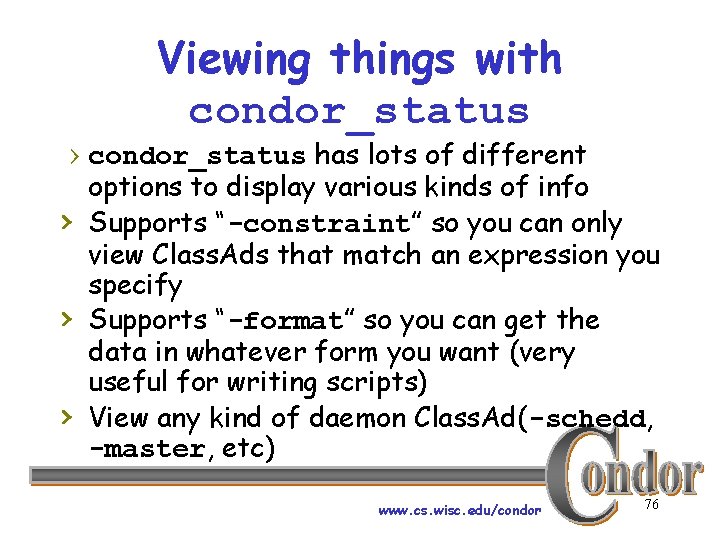 Viewing things with condor_status

› condor_status has lots of different options to display various kinds of info

› Supports "-constraint" so you can only view ClassAds that match an expression you specify

› Supports "-format" so you can get the data in whatever form you want (very useful for writing scripts)

› View any kind of daemon ClassAd(-schedd, -master, etc)

Condor

www.cs.wisc.edu/condor

76